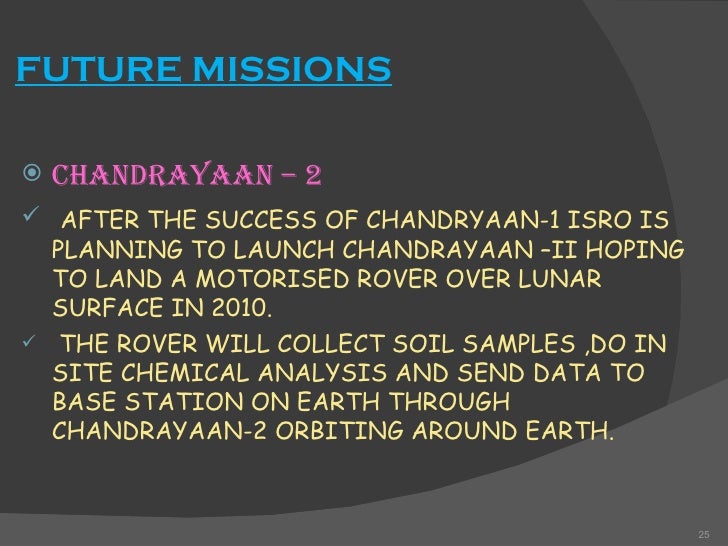 FUTURE MISSIONS

CHANDRAYAAN – 2

AFTER THE SUCCESS OF CHANDRYAAN-1 ISRO IS PLANNING TO LAUNCH CHANDRAYAAN –II HOPING TO LAND A MOTORISED ROVER OVER LUNAR SURFACE IN 2010.

THE ROVER WILL COLLECT SOIL SAMPLES ,DO IN SITE CHEMICAL ANALYSIS AND SEND DATA TO BASE STATION ON EARTH THROUGH CHANDRAYAAN-2 ORBITING AROUND EARTH.

25